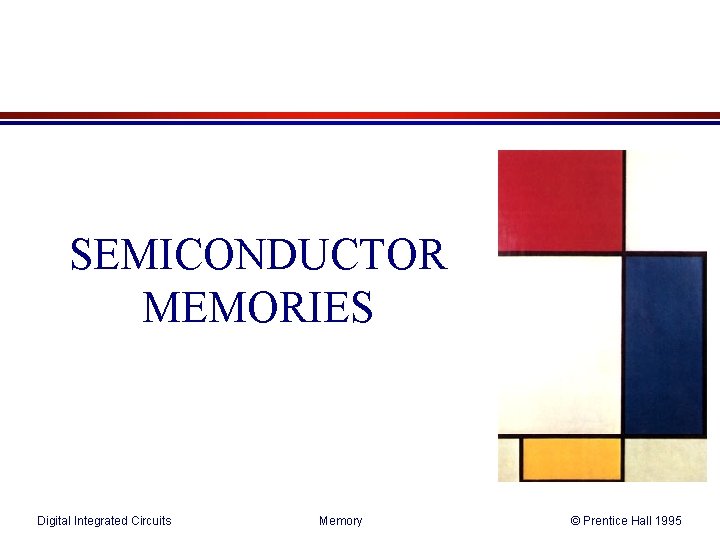 SEMICONDUCTOR MEMORIES

Digital Integrated Circuits

Memory

© Prentice Hall 1995